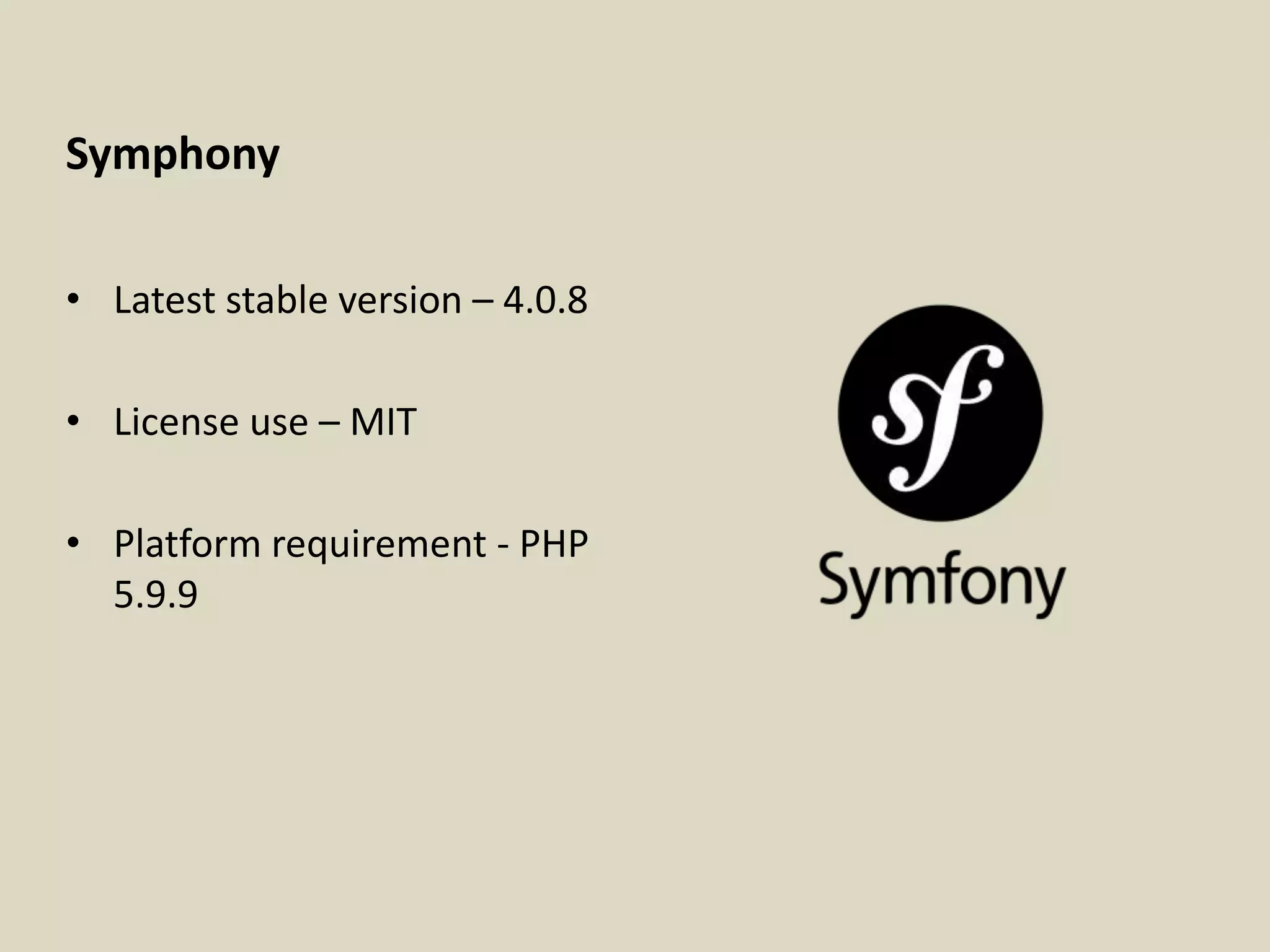 Symphony

• Latest stable version – 4.0.8

• License use – MIT

• Platform requirement - PHP 5.9.9

sf

Symfony